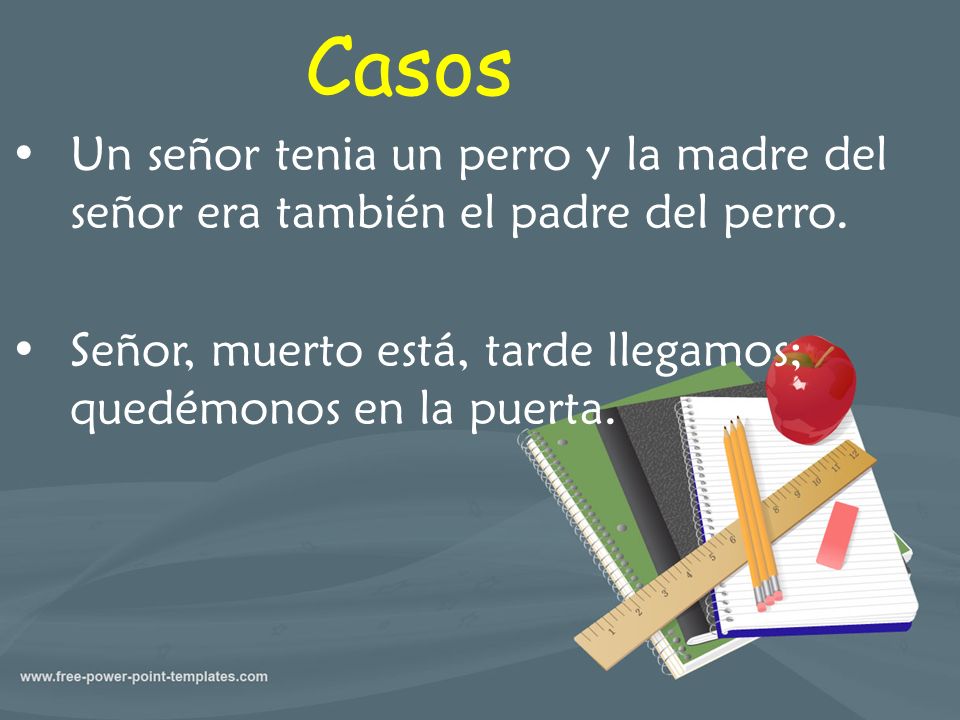 Casos

• Un señor tenia un perro y la madre del señor era también el padre del perro.

• Señor, muerto está, tarde llegamos; quedémonos en la puerta.

www.free-power-point-templates.com